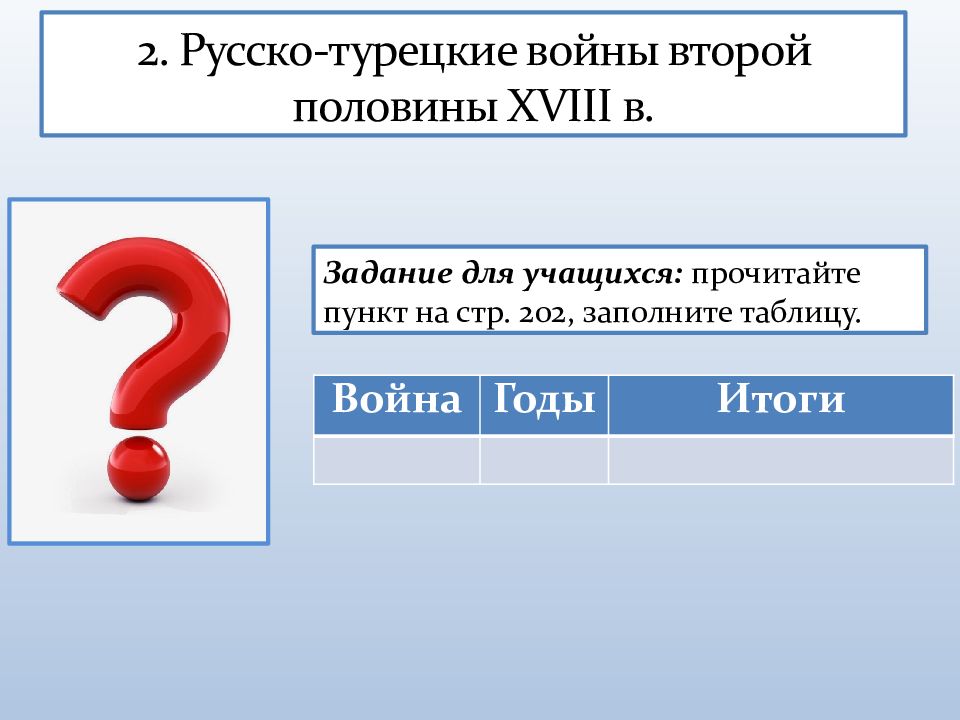 2. Русско-турецкие войны второй половины XVIII в.

Задание для учащихся: прочитайте пункт на стр. 202, заполните таблицу.

| Война | Годы | Итоги |
|---|---|---|
| | | |